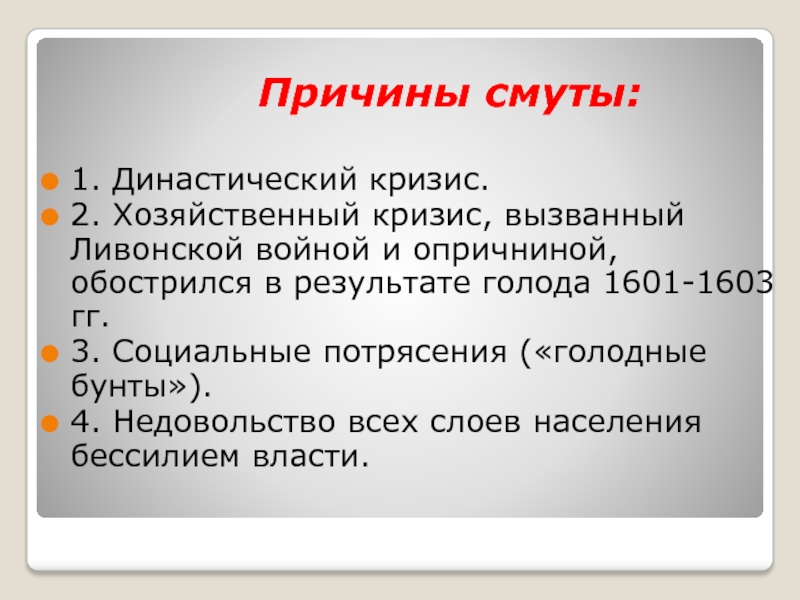 Причины смуты:

1. Династический кризис.

2. Хозяйственный кризис, вызванный Ливонской войной и опричниной, обострился в результате голода 1601-1603 гг.

3. Социальные потрясения («голодные бунты»).

4. Недовольство всех слоев населения бессилием власти.